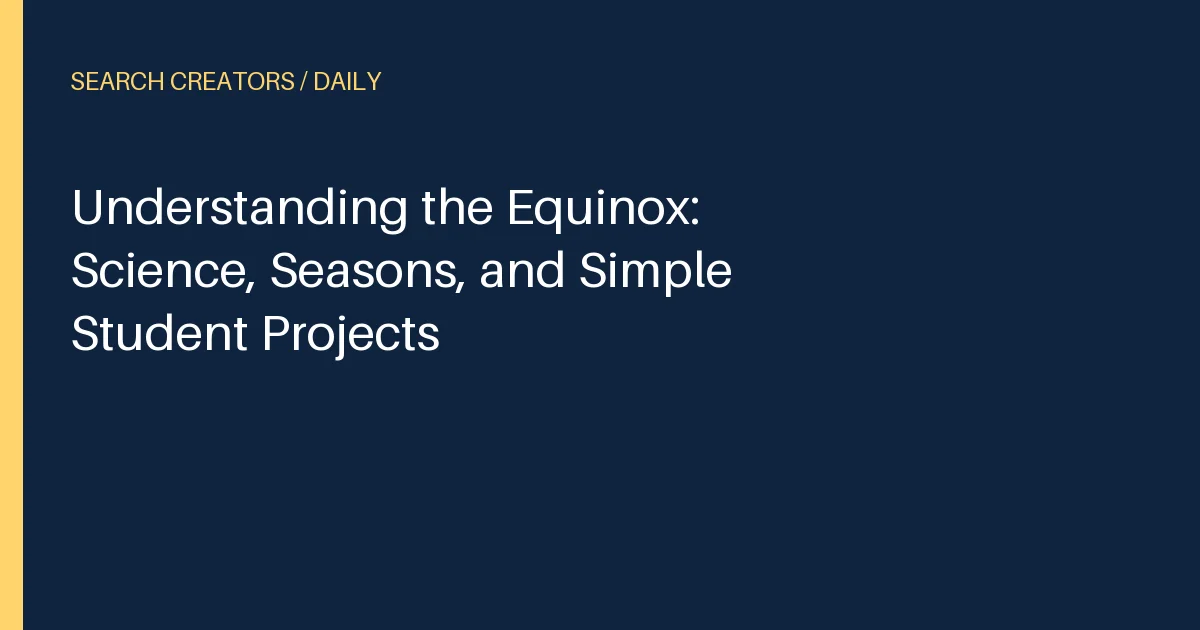 SEARCH CREATORS / DAILY

Understanding the Equinox: Science, Seasons, and Simple Student Projects